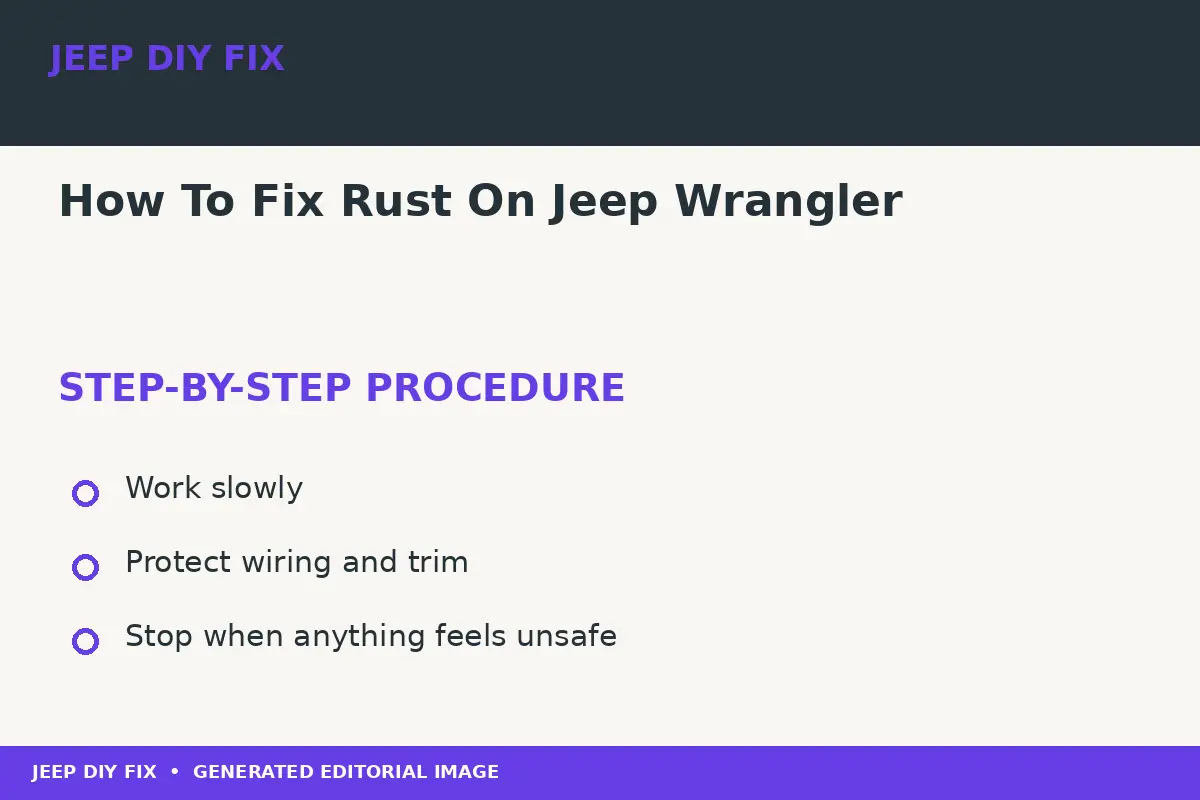 JEEP DIY FIX

How To Fix Rust On Jeep Wrangler

STEP-BY-STEP PROCEDURE

Work slowly

Protect wiring and trim

Stop when anything feels unsafe

JEEP DIY FIX • GENERATED EDITORIAL IMAGE